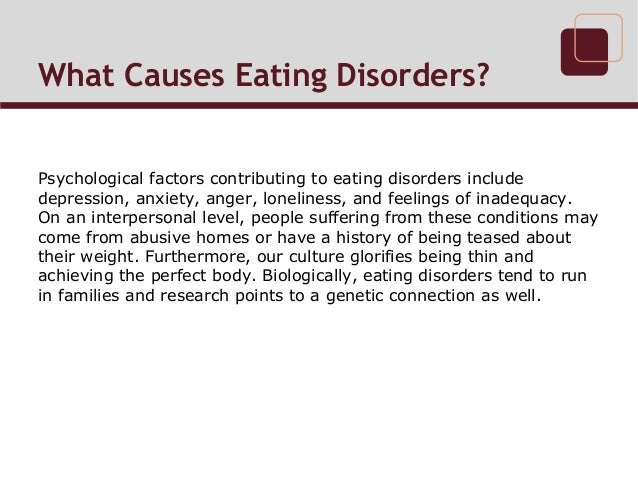 What Causes Eating Disorders?

Psychological factors contributing to eating disorders include depression, anxiety, anger, loneliness, and feelings of inadequacy. On an interpersonal level, people suffering from these conditions may come from abusive homes or have a history of being teased about their weight. Furthermore, our culture glorifies being thin and achieving the perfect body. Biologically, eating disorders tend to run in families and research points to a genetic connection as well.